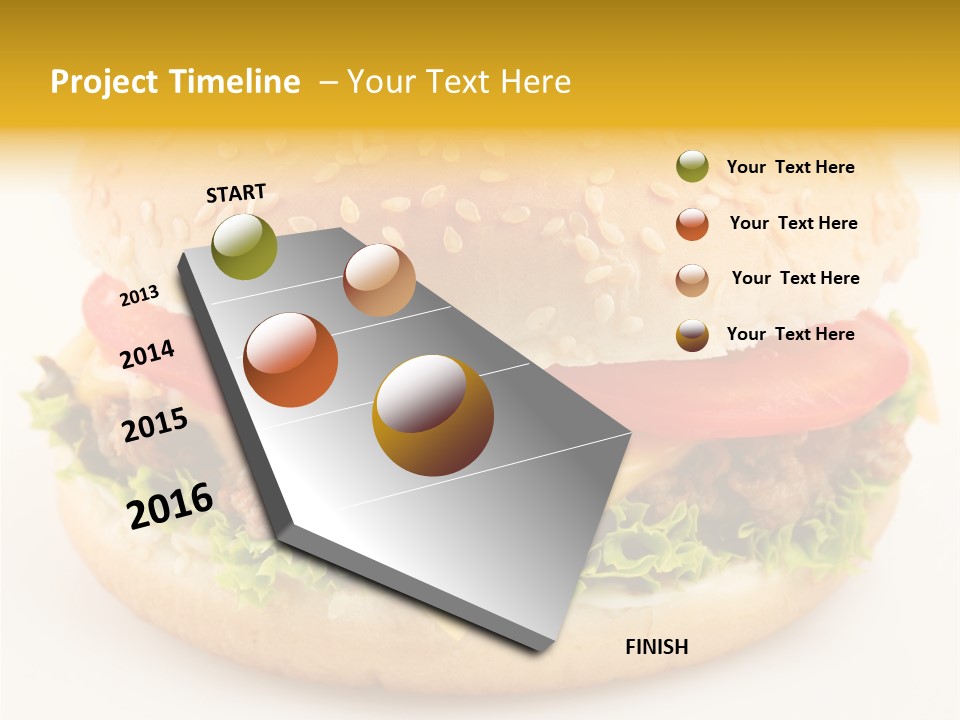 Project Timeline – Your Text Here

START

2013

2014

2015

2016

FINISH

Your Text Here

Your Text Here

Your Text Here

Your Text Here